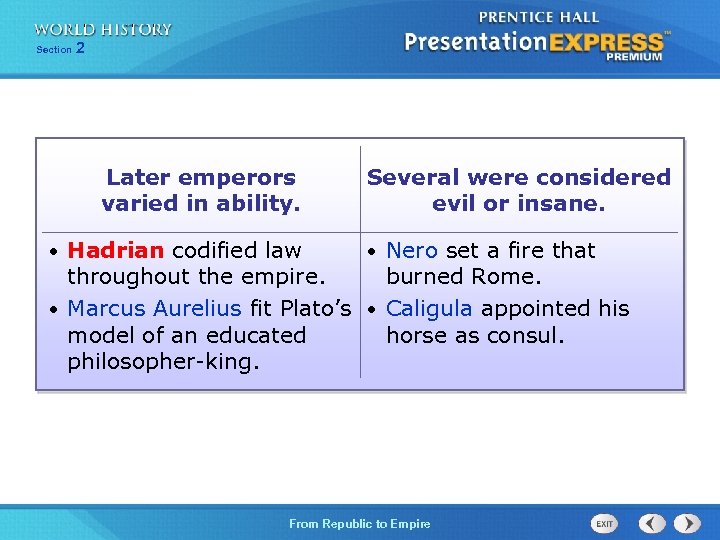 WORLD HISTORY
Section 2

PRENTICE HALL
PresentationEXPRESS™
PREMIUM

| Later emperors varied in ability. | Several were considered evil or insane. |
|---|---|
| • Hadrian codified law throughout the empire. • Marcus Aurelius fit Plato's model of an educated philosopher-king. | • Nero set a fire that burned Rome. • Caligula appointed his horse as consul. |

From Republic to Empire

EXIT